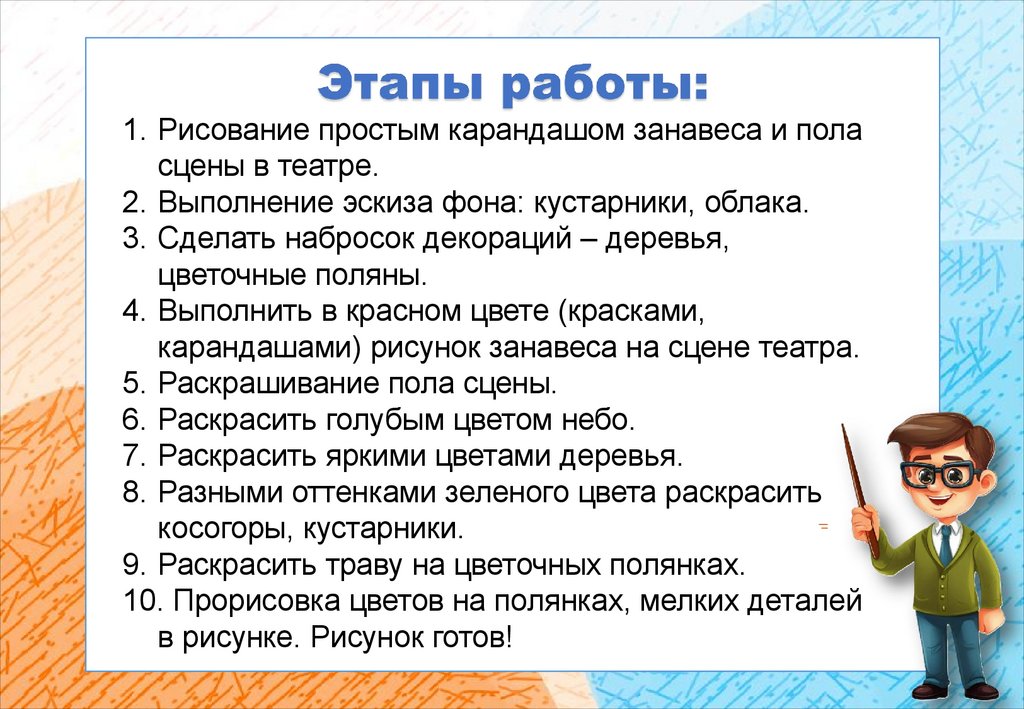 Этапы работы:

1. Рисование простым карандашом занавеса и пола сцены в театре.
2. Выполнение эскиза фона: кустарники, облака.
3. Сделать набросок декораций – деревья, цветочные поляны.
4. Выполнить в красном цвете (красками, карандашами) рисунок занавеса на сцене театра.
5. Раскрашивание пола сцены.
6. Раскрасить голубым цветом небо.
7. Раскрасить яркими цветами деревья.
8. Разными оттенками зеленого цвета раскрасить косогоры, кустарники.
9. Раскрасить траву на цветочных полянках.
10. Прорисовка цветов на полянках, мелких деталей в рисунке. Рисунок готов!